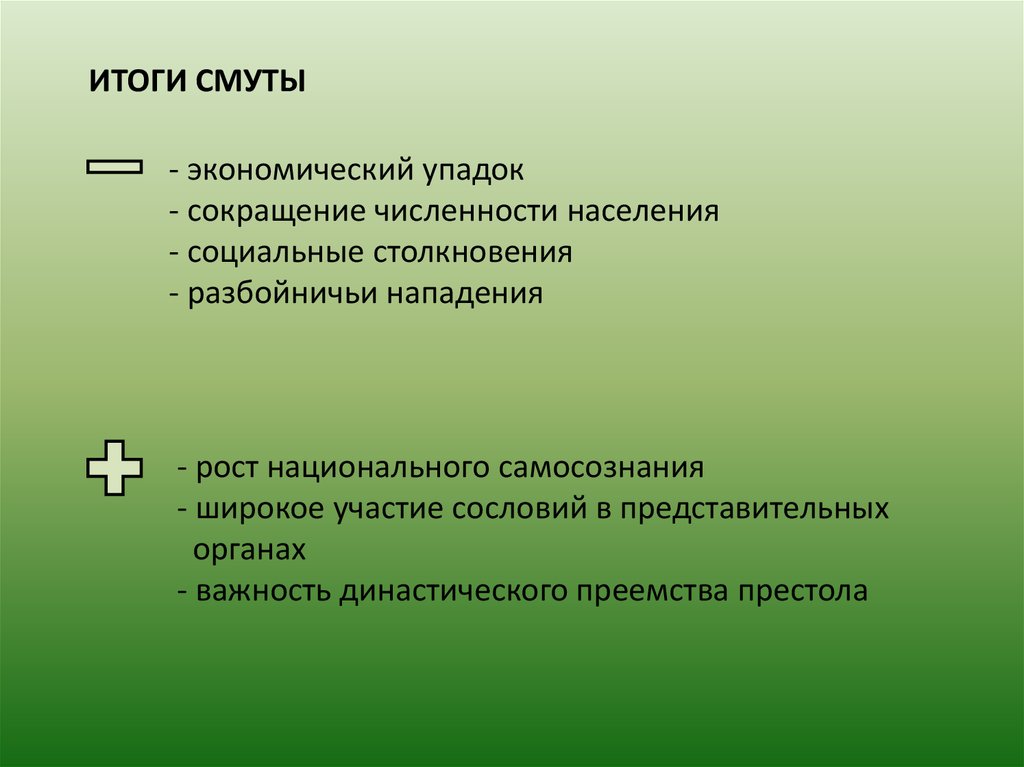 ИТОГИ СМУТЫ

- экономический упадок
- сокращение численности населения
- социальные столкновения
- разбойничьи нападения

- рост национального самосознания
- широкое участие сословий в представительных органах
- важность династического преемства престола